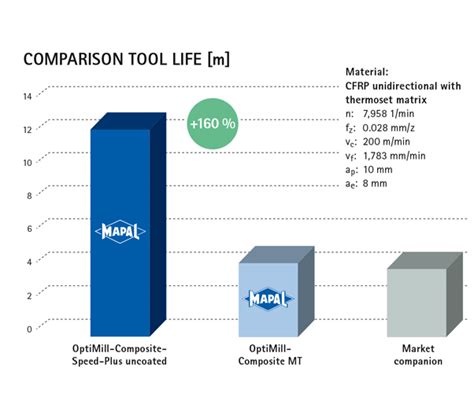 COMPARISON TOOL LIFE [m]

Material:
CFRP unidirectional with thermoset matrix
n: 7,958 1/min
$f_z$: 0.028 mm/z
$v_c$: 200 m/min
$v_f$: 1,783 mm/min
$a_p$: 10 mm
$a_e$: 8 mm

14
12
10
8
6
4
2
0

+160 %

MAPAL

MAPAL

OptiMill-Composite-Speed-Plus uncoated

OptiMill-Composite MT

Market companion